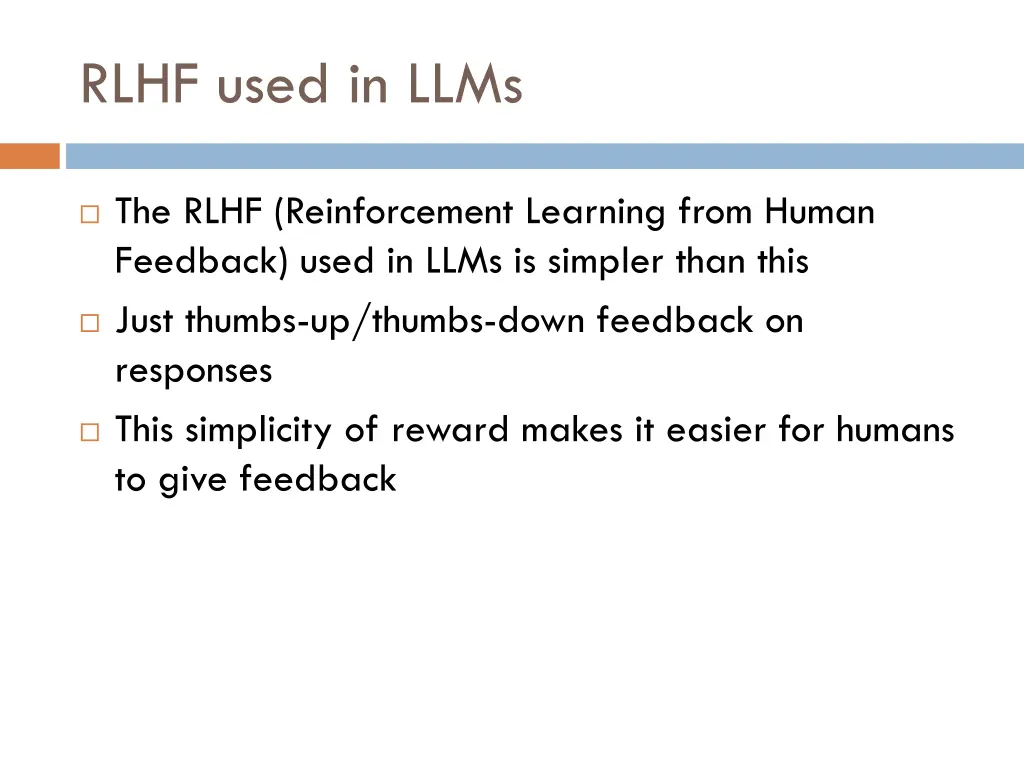 RLHF used in LLMs

The RLHF (Reinforcement Learning from Human Feedback) used in LLMs is simpler than this

Just thumbs-up/thumbs-down feedback on responses

This simplicity of reward makes it easier for humans to give feedback